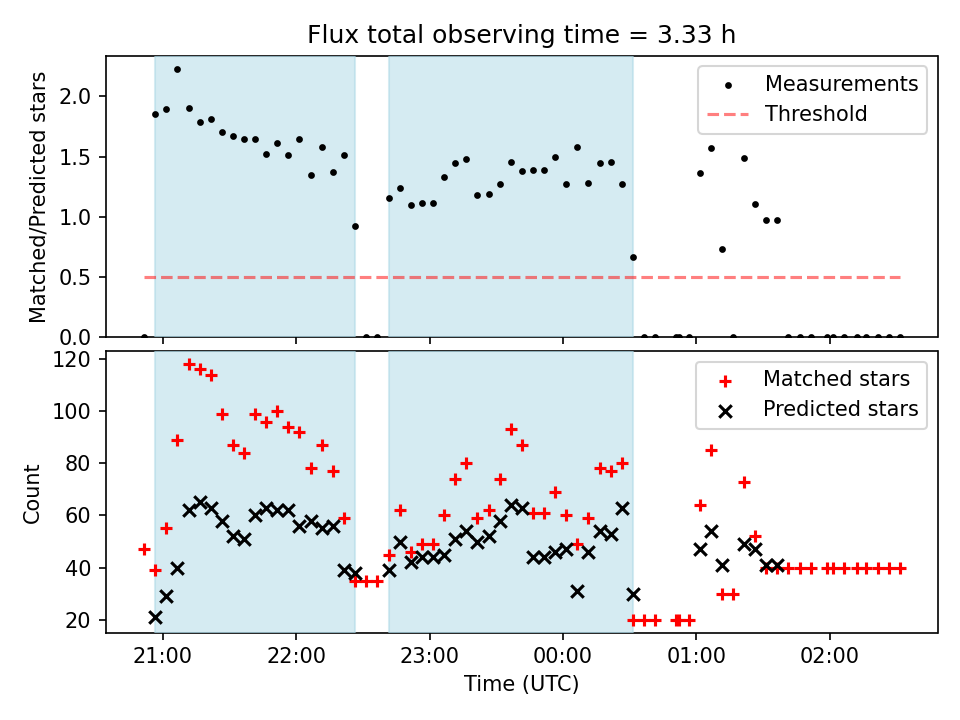 Flux total observing time = 3.33 h

Matched/Predicted stars

2.0
1.5
1.0
0.5
0.0

Measurements
Threshold

Count

120
100
80
60
40
20

Matched stars
Predicted stars

21:00
22:00
23:00
00:00
01:00
02:00

Time (UTC)